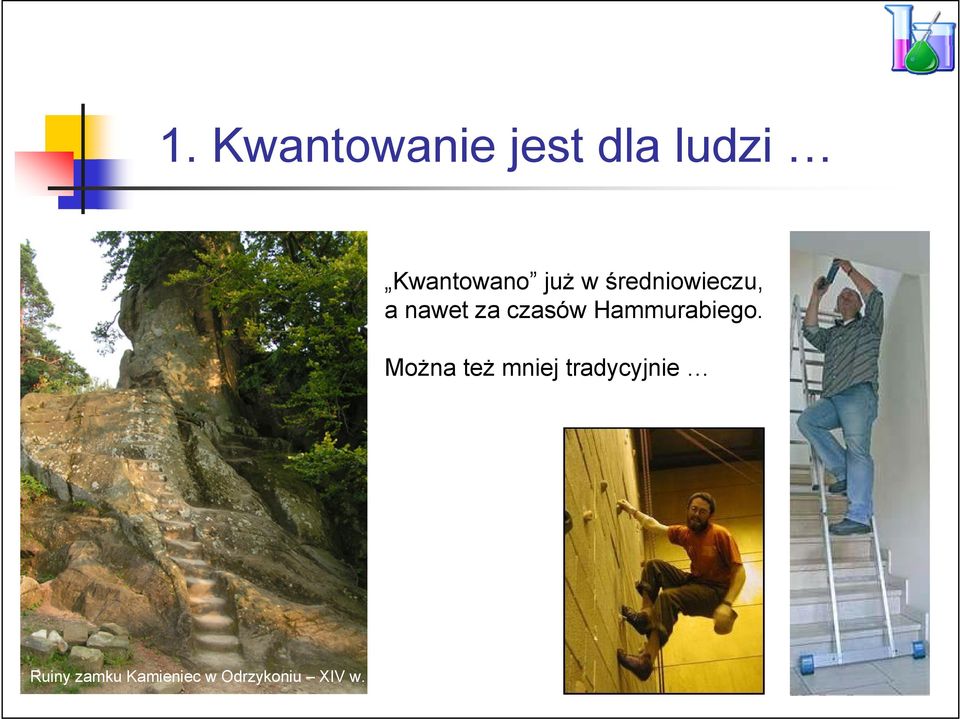 1. Kwantowanie jest dla ludzi …

„Kwantowano” już w średniowieczu, a nawet za czasów Hammurabiego.

Można też mniej tradycyjnie …

Ruiny zamku Kamieniec w Odrzykoniu – XIV w.